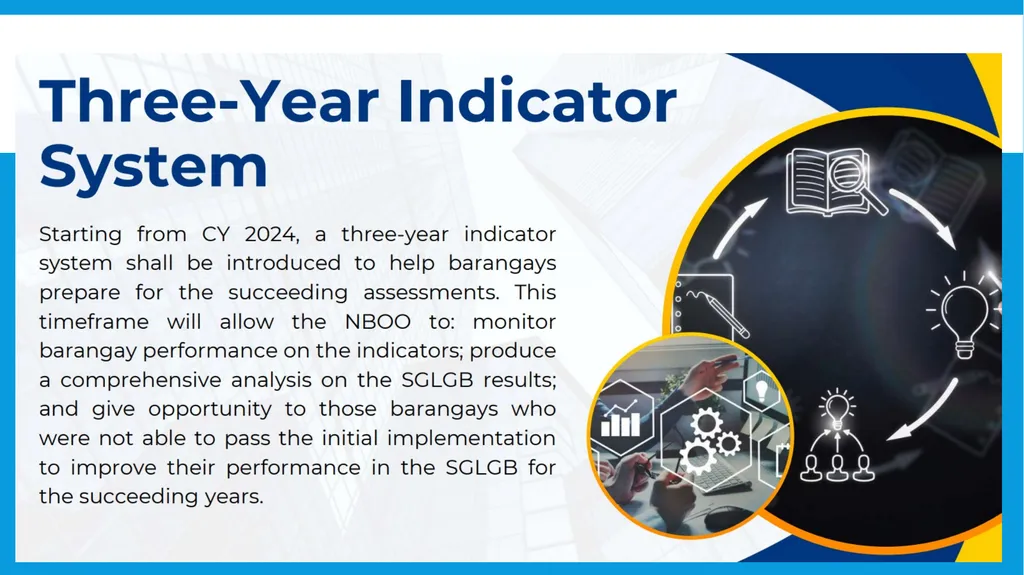 Three-Year Indicator System

Starting from CY 2024, a three-year indicator system shall be introduced to help barangays prepare for the succeeding assessments. This timeframe will allow the NBOO to: monitor barangay performance on the indicators; produce a comprehensive analysis on the SGLGB results; and give opportunity to those barangays who were not able to pass the initial implementation to improve their performance in the SGLGB for the succeeding years.